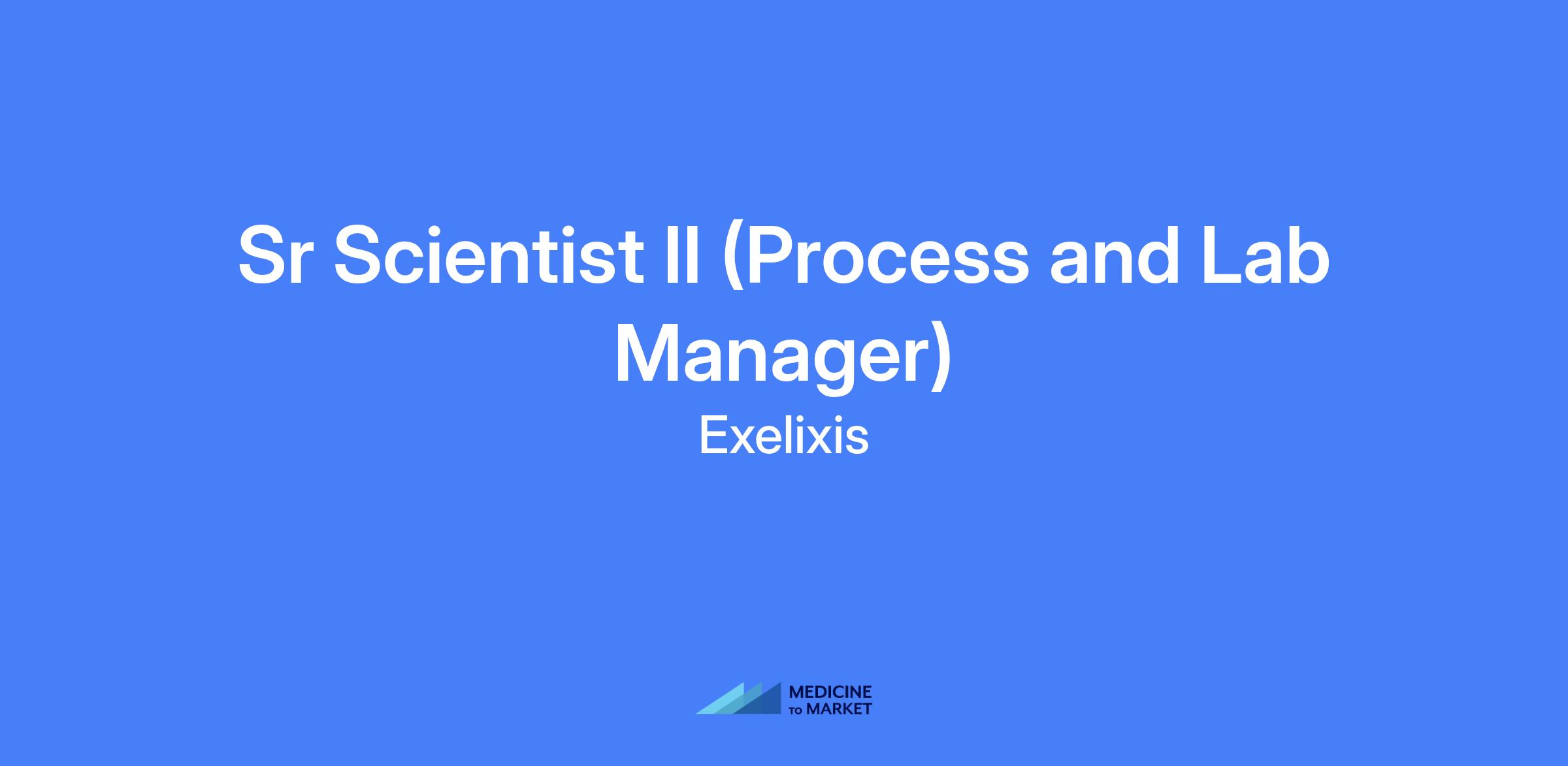 Sr Scientist II (Process and Lab Manager)

Exelixis

MEDICINE
TO MARKET